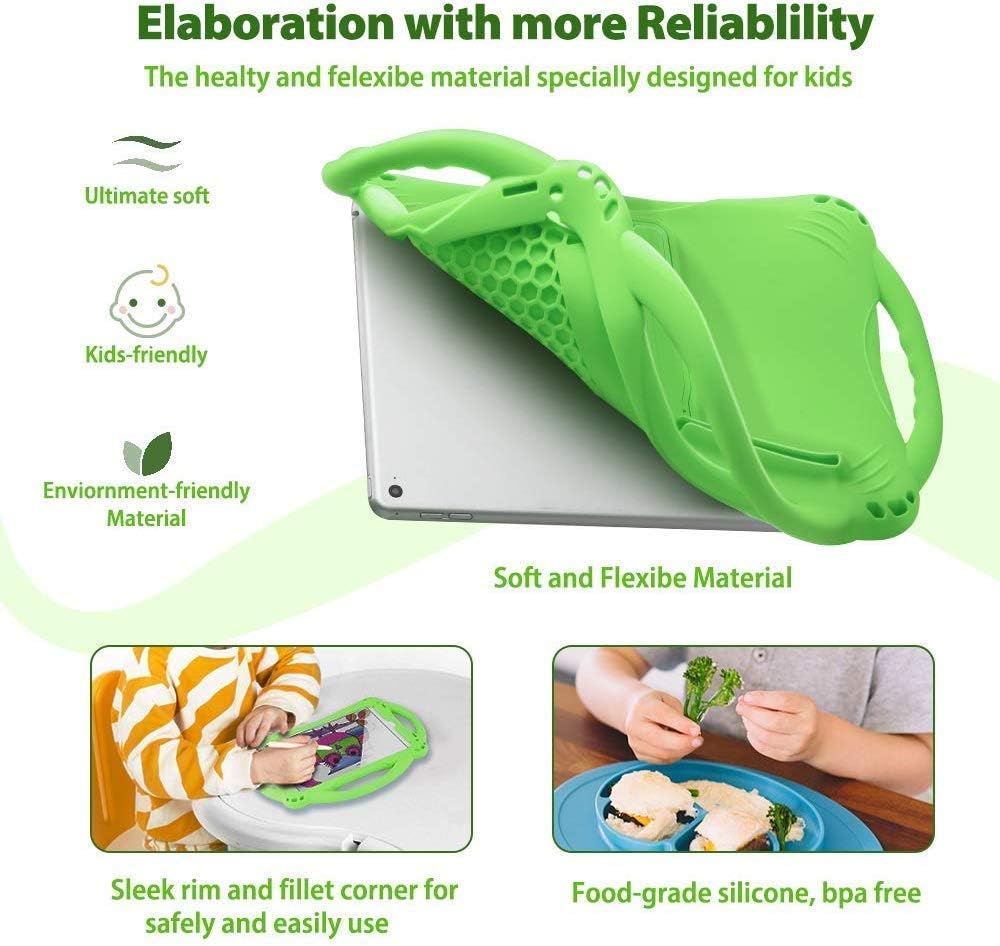 Elaboration with more Reliablility

The healty and felexibe material specially designed for kids

Ultimate soft

Kids-friendly

Enviornment-friendly Material

Soft and Flexibe Material

Sleek rim and fillet corner for safely and easily use

Food-grade silicone, bpa free